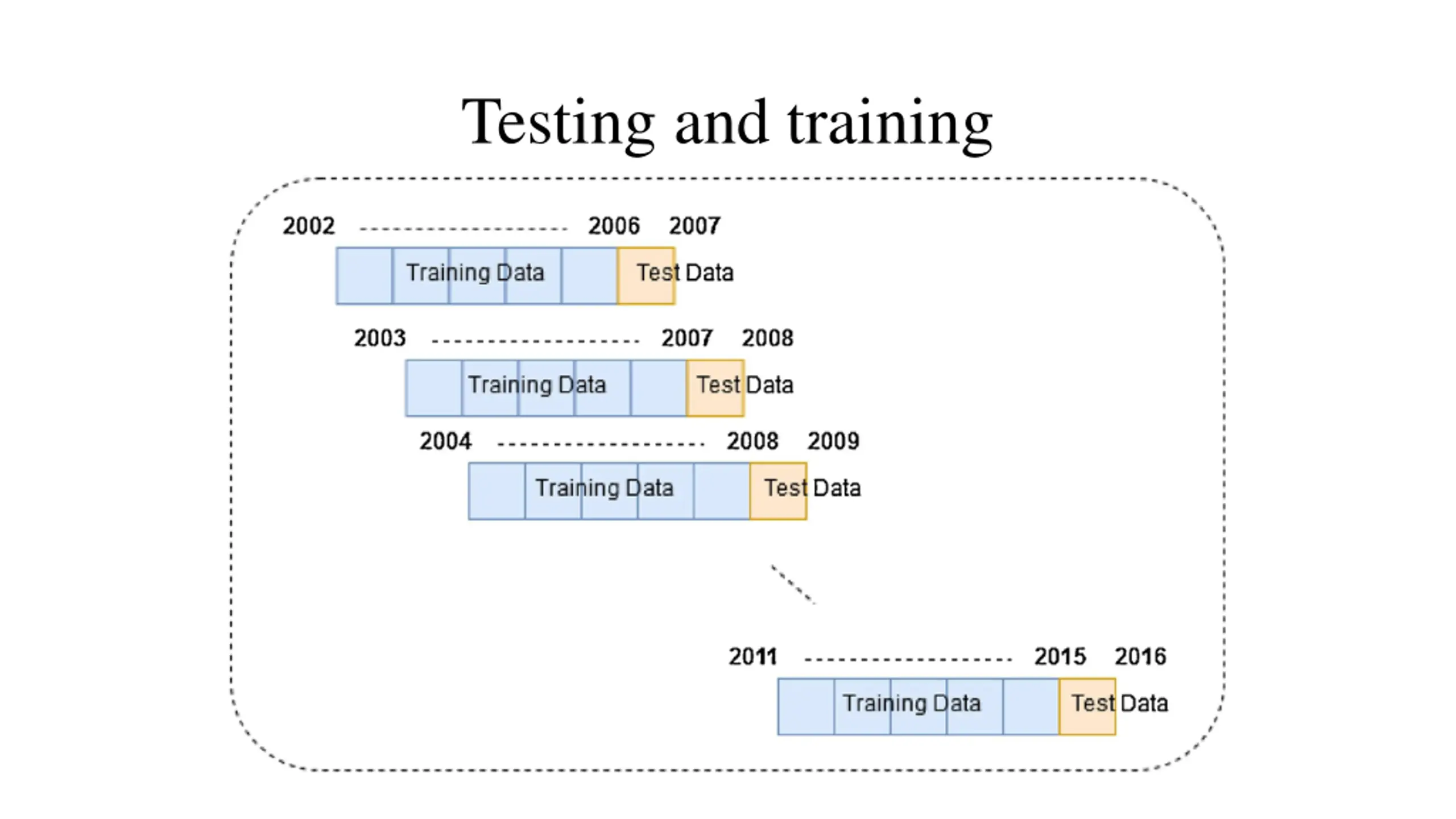 Testing and training

2002 2006 2007

Training Data Test Data

2003 2007 2008

Training Data Test Data

2004 2008 2009

Training Data Test Data

2011 2015 2016

Training Data Test Data